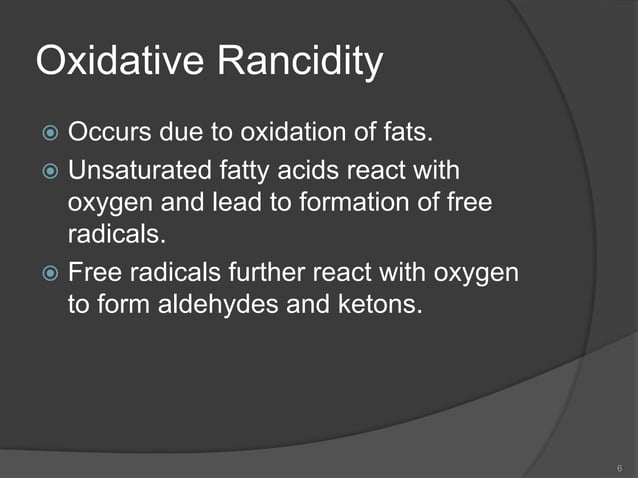 Oxidative Rancidity

Occurs due to oxidation of fats.

Unsaturated fatty acids react with oxygen and lead to formation of free radicals.

Free radicals further react with oxygen to form aldehydes and ketons.

6